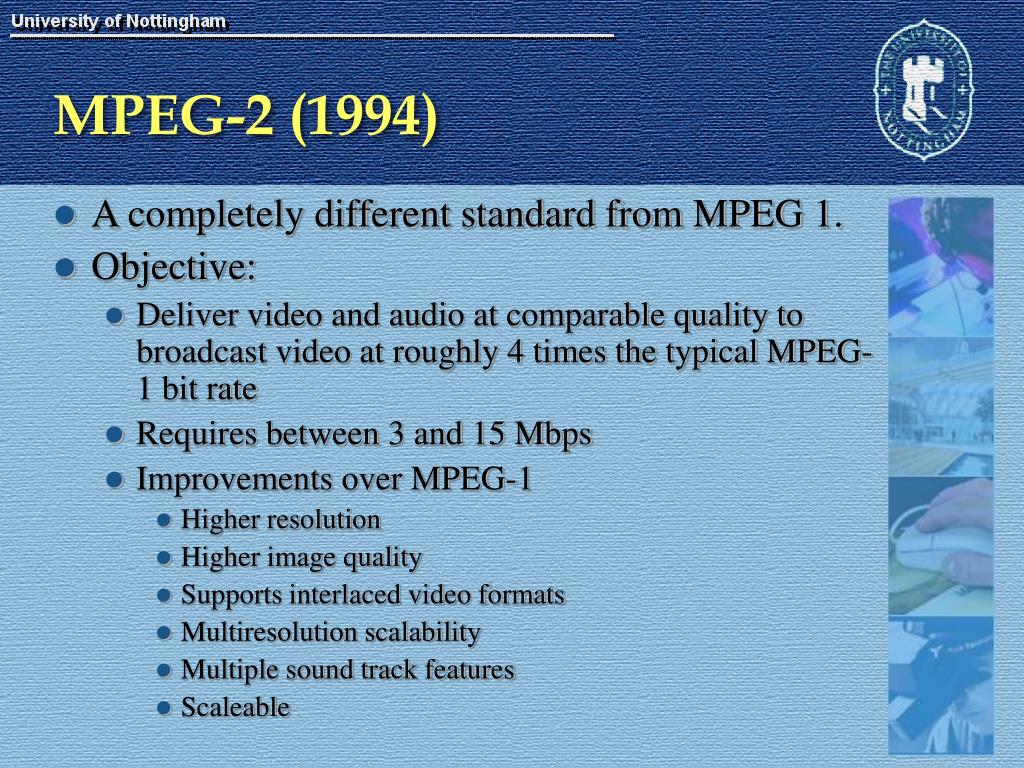 University of Nottingham

THE UNIVERSITY OF NOTTINGHAM

MPEG-2 (1994)

- A completely different standard from MPEG 1.
- Objective:
  - Deliver video and audio at comparable quality to broadcast video at roughly 4 times the typical MPEG-1 bit rate
  - Requires between 3 and 15 Mbps
  - Improvements over MPEG-1
    - Higher resolution
    - Higher image quality
    - Supports interlaced video formats
    - Multiresolution scalability
    - Multiple sound track features
    - Scaleable